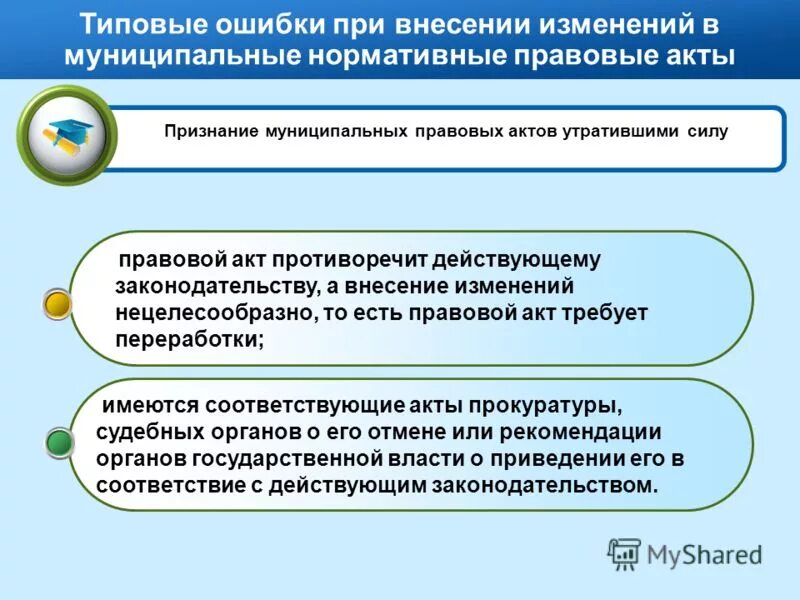 Типовые ошибки при внесении изменений в муниципальные нормативные правовые акты

Признание муниципальных правовых актов утратившими силу

правовой акт противоречит действующему законодательству, а внесение изменений нецелесообразно, то есть правовой акт требует переработки;

имеются соответствующие акты прокуратуры, судебных органов о его отмене или рекомендации органов государственной власти о приведении его в соответствие с действующим законодательством.

MyShared